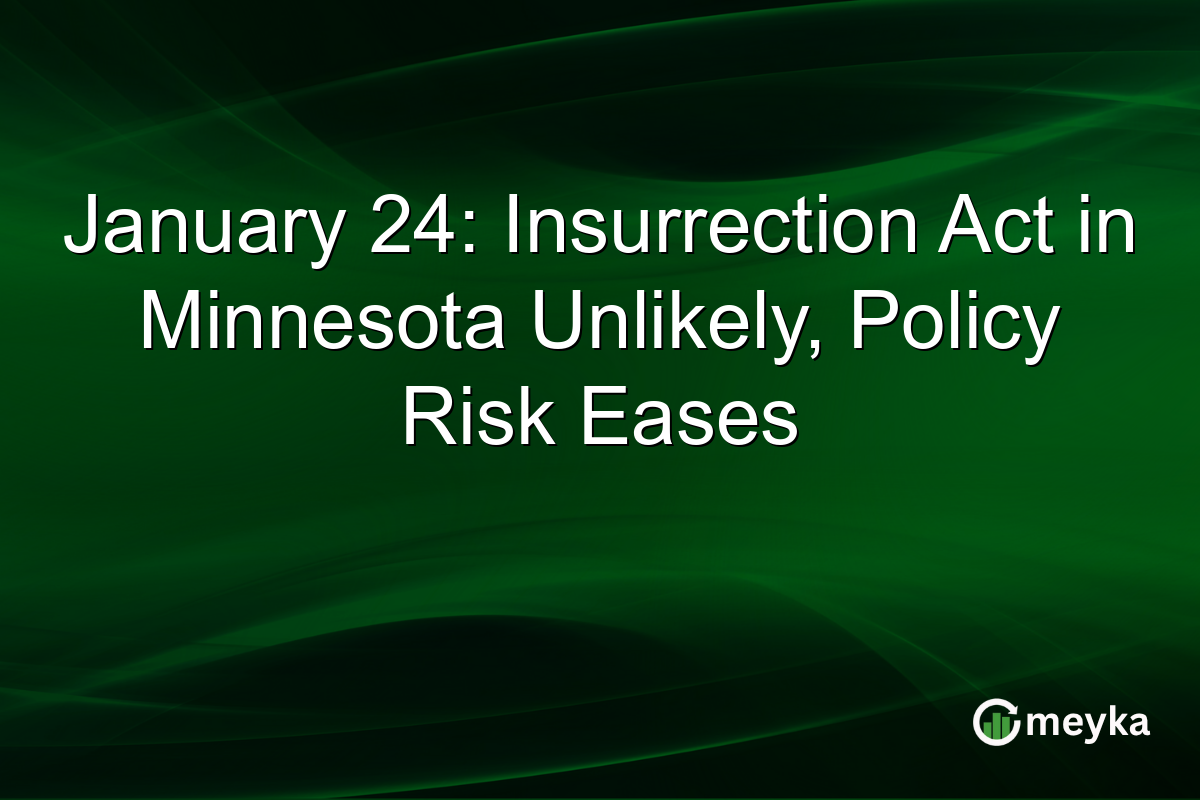 January 24: Insurrection Act in Minnesota Unlikely, Policy Risk Eases

meyka